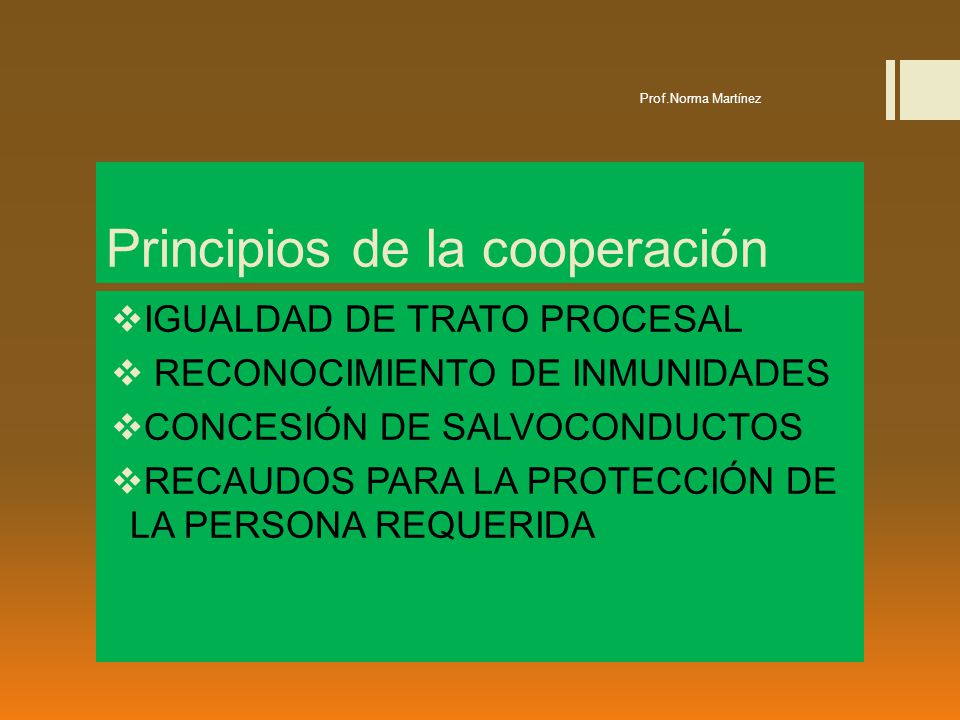 Prof.Norma Martínez

Principios de la cooperación

❖IGUALDAD DE TRATO PROCESAL
❖ RECONOCIMIENTO DE INMUNIDADES
❖CONCESIÓN DE SALVOCONDUCTOS
❖RECAUDOS PARA LA PROTECCIÓN DE LA PERSONA REQUERIDA